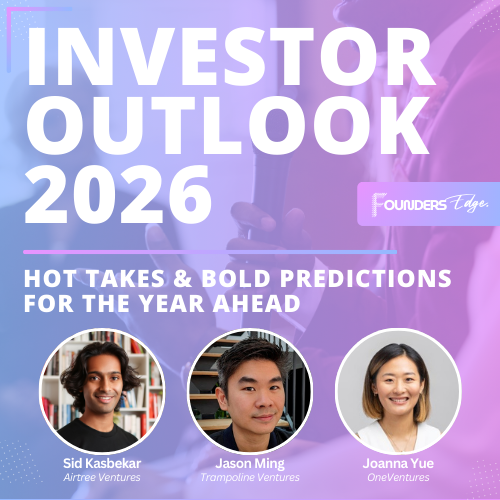 INVESTOR OUTLOOK 2026

FOUNDERS Edge.

HOT TAKES & BOLD PREDICTIONS FOR THE YEAR AHEAD

Sid Kasbekar
Airtree Ventures

Jason Ming
Trampoline Ventures

Joanna Yue
OneVentures